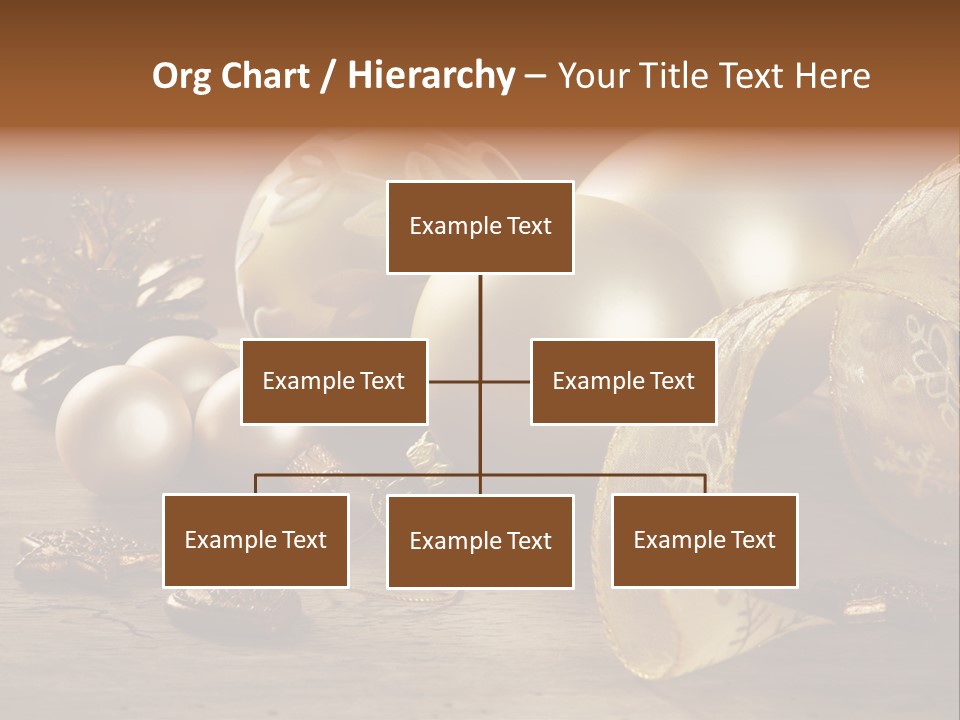 Org Chart / Hierarchy – Your Title Text Here

Example Text

Example Text

Example Text

Example Text

Example Text

Example Text